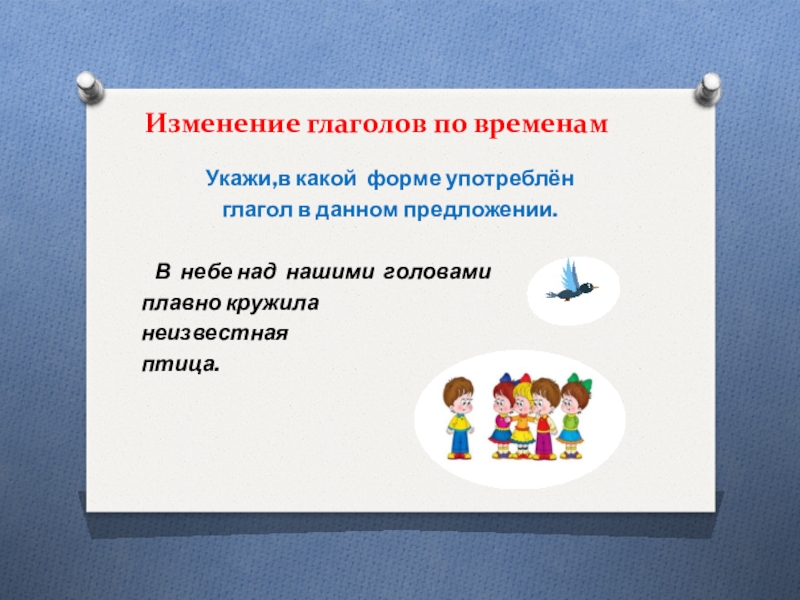 Изменение глаголов по временам

Укажи,в какой форме употреблён глагол в данном предложении.

В небе над нашими головами плавно кружила неизвестная птица.